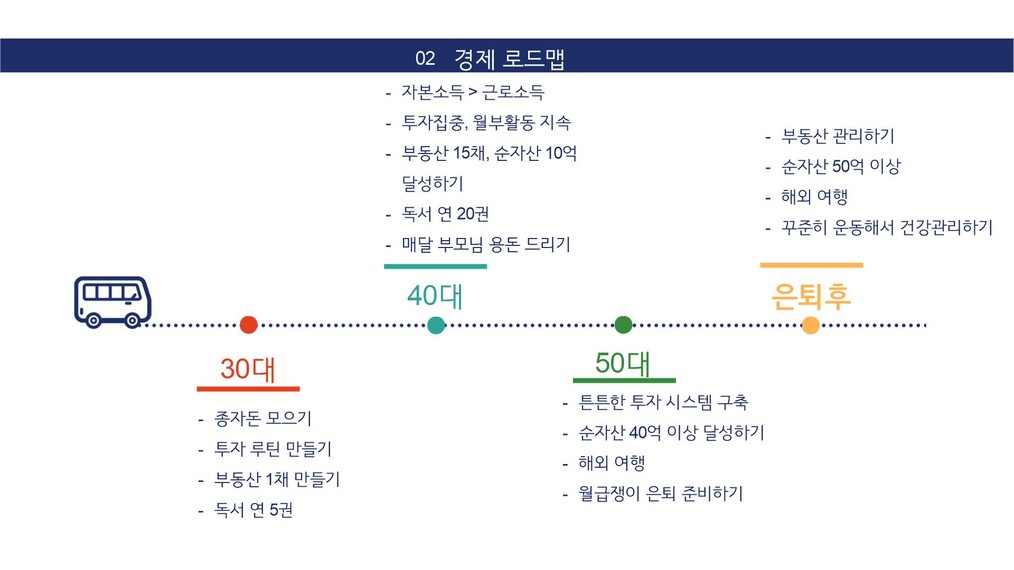 02 경제 로드맵

- 자본소득 > 근로소득
- 투자집중, 월부활동 지속
- 부동산 15채, 순자산 10억 달성하기
- 독서 연 20권
- 매달 부모님 용돈 드리기

40대

- 부동산 관리하기
- 순자산 50억 이상
- 해외 여행
- 꾸준히 운동해서 건강관리하기

은퇴후

30대

- 종자돈 모으기
- 투자 루틴 만들기
- 부동산 1채 만들기
- 독서 연 5권

50대

- 튼튼한 투자 시스템 구축
- 순자산 40억 이상 달성하기
- 해외 여행
- 월급쟁이 은퇴 준비하기